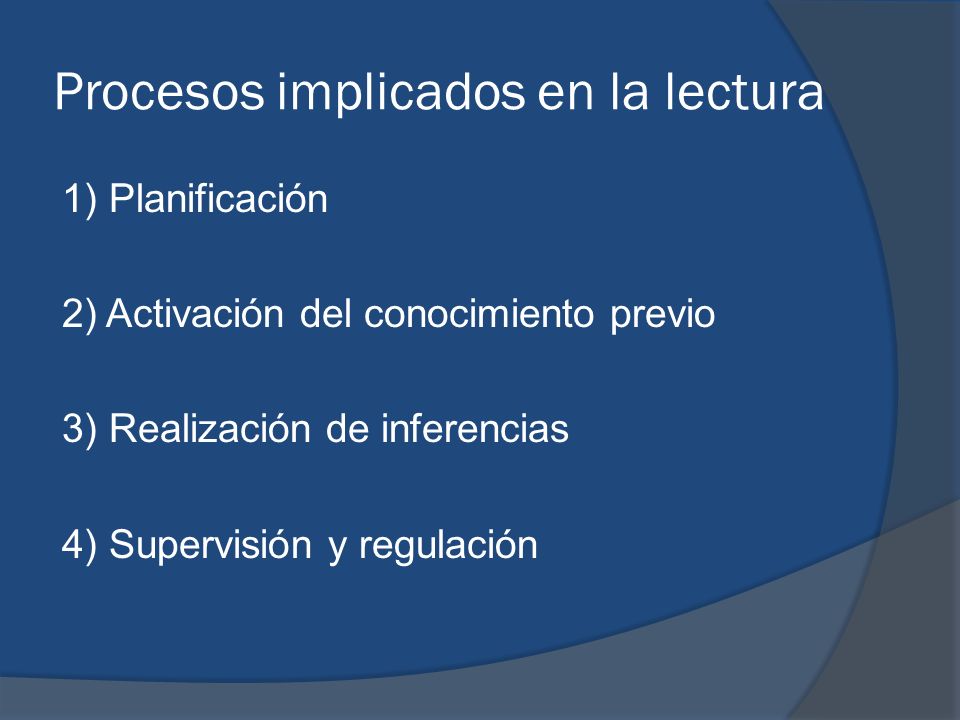 Procesos implicados en la lectura

1) Planificación

2) Activación del conocimiento previo

3) Realización de inferencias

4) Supervisión y regulación